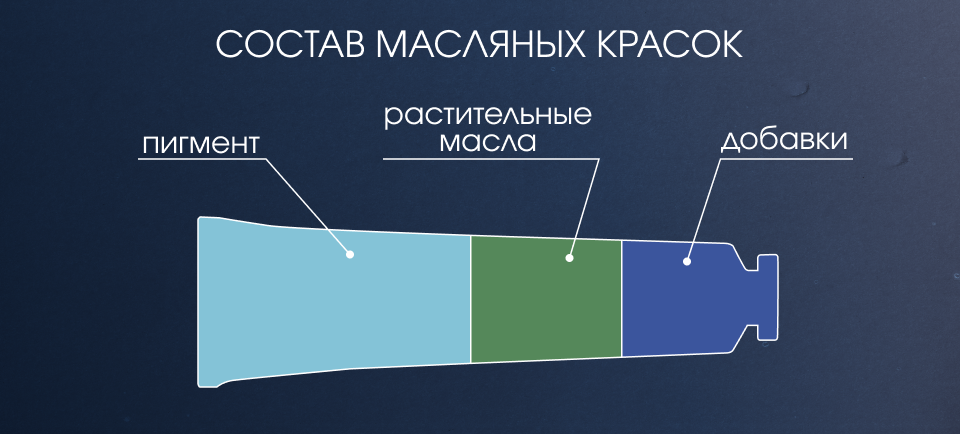 СОСТАВ МАСЛЯНЫХ КРАСОК

пигмент

растительные масла

добавки